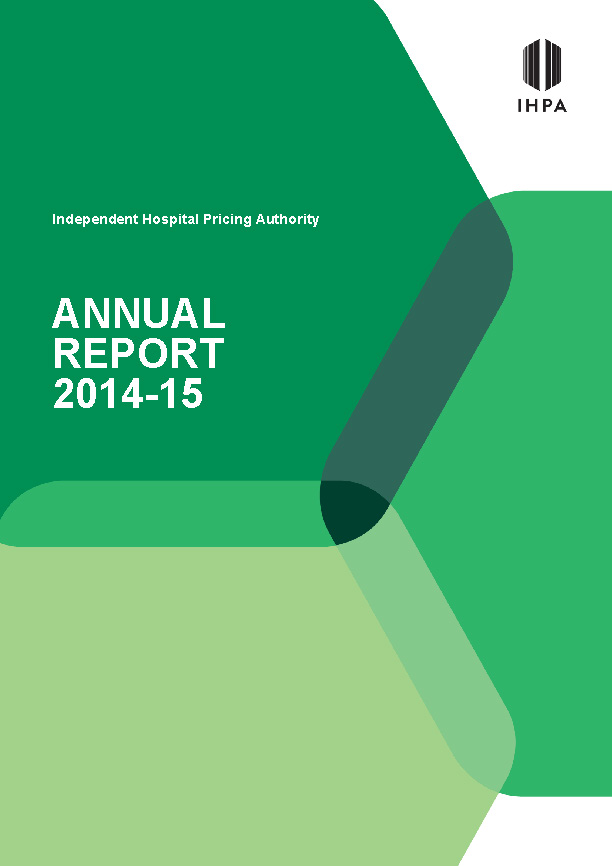 IHPA

Independent Hospital Pricing Authority

ANNUAL REPORT 2014-15